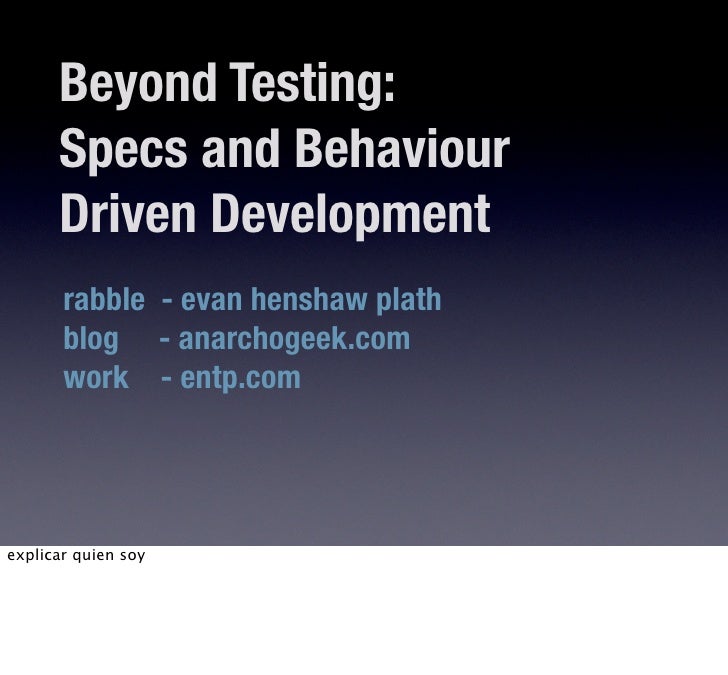 Beyond Testing:
Specs and Behaviour
Driven Development

rabble - evan henshaw plath
blog - anarchogeek.com
work - entp.com

explicar quien soy